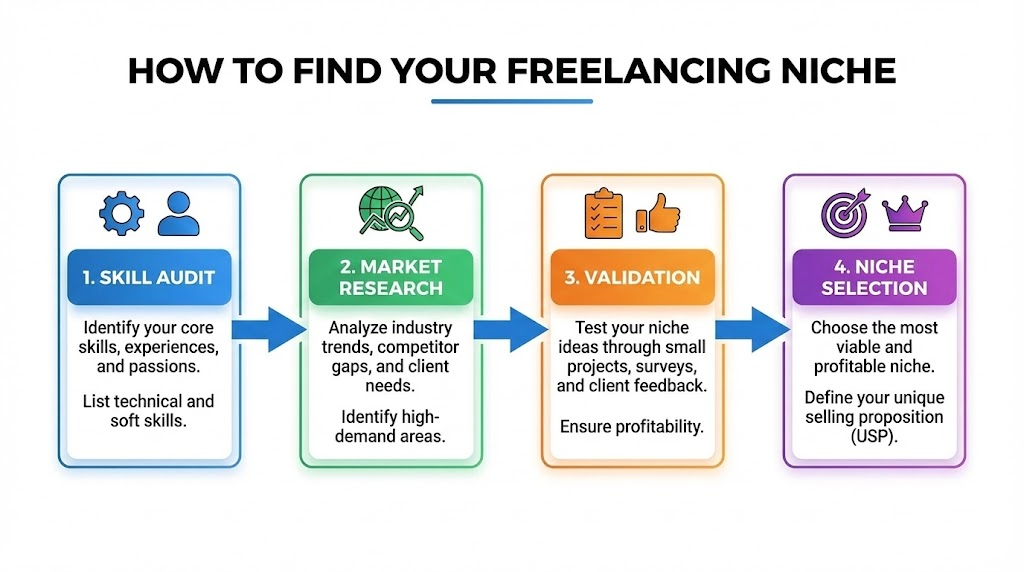 HOW TO FIND YOUR FREELANCING NICHE

1. SKILL AUDIT

Identify your core skills, experiences, and passions.

List technical and soft skills.

2. MARKET RESEARCH

Analyze industry trends, competitor gaps, and client needs.

Identify high-demand areas.

3. VALIDATION

Test your niche ideas through small projects, surveys, and client feedback.

Ensure profitability.

4. NICHE SELECTION

Choose the most viable and profitable niche.

Define your unique selling proposition (USP).